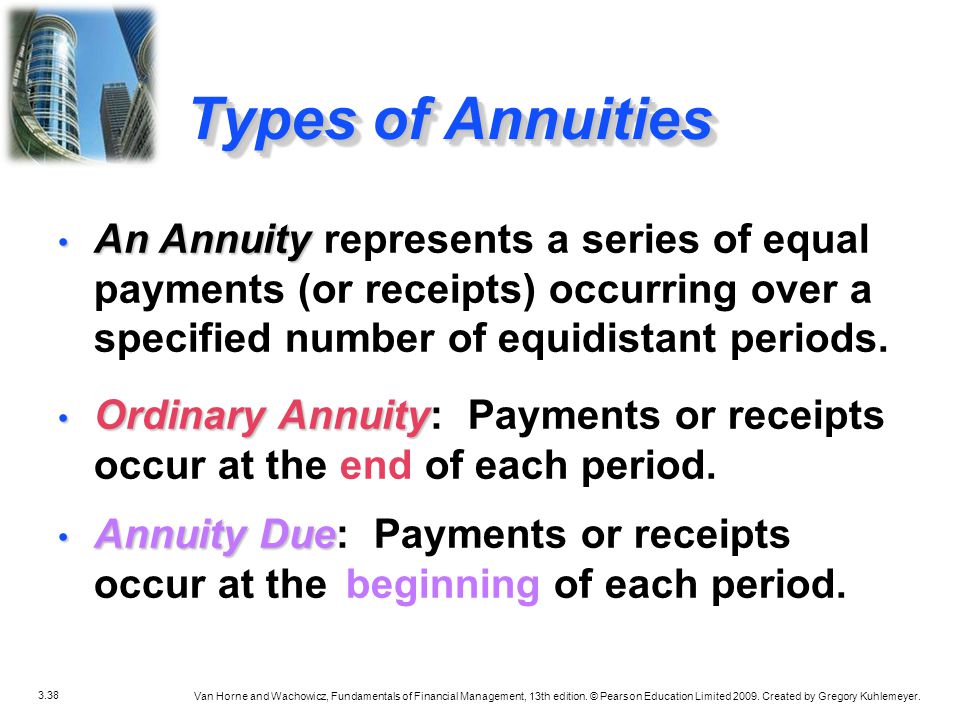 Types of Annuities

• An Annuity represents a series of equal payments (or receipts) occurring over a specified number of equidistant periods.

• Ordinary Annuity: Payments or receipts occur at the end of each period.

• Annuity Due: Payments or receipts occur at the beginning of each period.

3.38

Van Horne and Wachowicz, Fundamentals of Financial Management, 13th edition. © Pearson Education Limited 2009. Created by Gregory Kuhlemeyer.